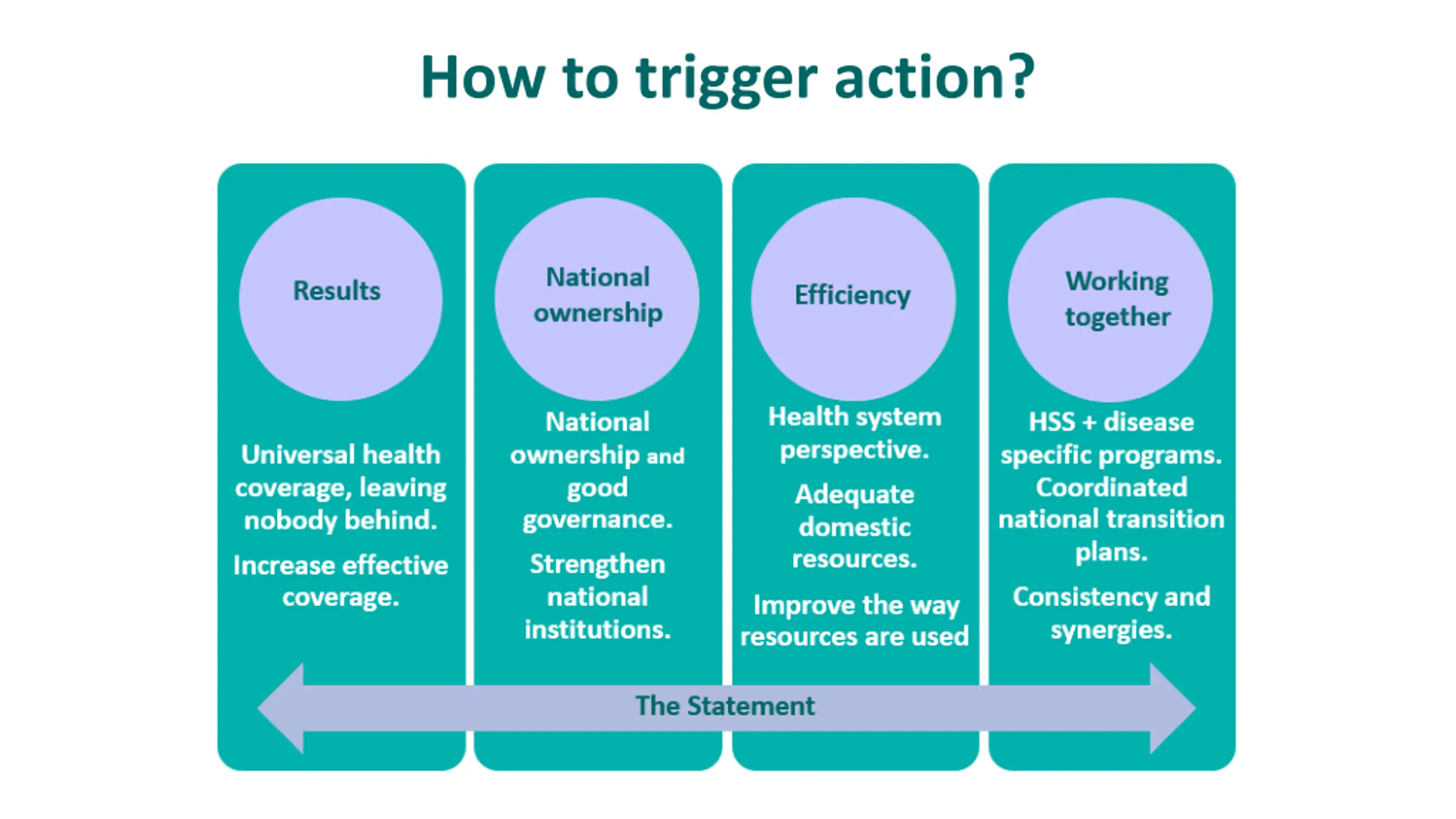 How to trigger action?

Results

Universal health coverage, leaving nobody behind.

Increase effective coverage.

National ownership

National ownership and good governance.

Strengthen national institutions.

Efficiency

Health system perspective.

Adequate domestic resources.

Improve the way resources are used

Working together

HSS + disease specific programs. Coordinated national transition plans.

Consistency and synergies.

The Statement